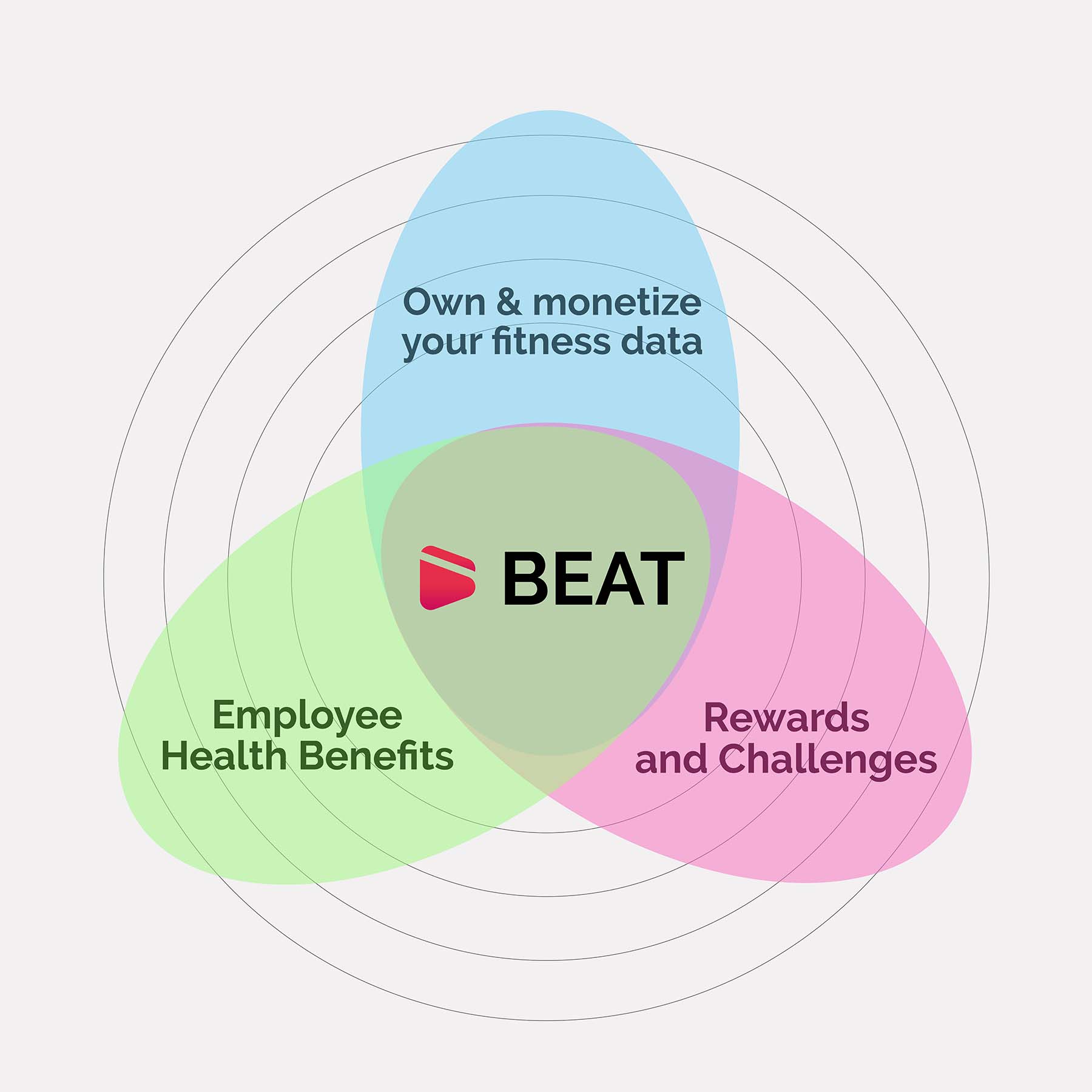 Own & monetize your fitness data

BEAT

Employee Health Benefits

Rewards and Challenges